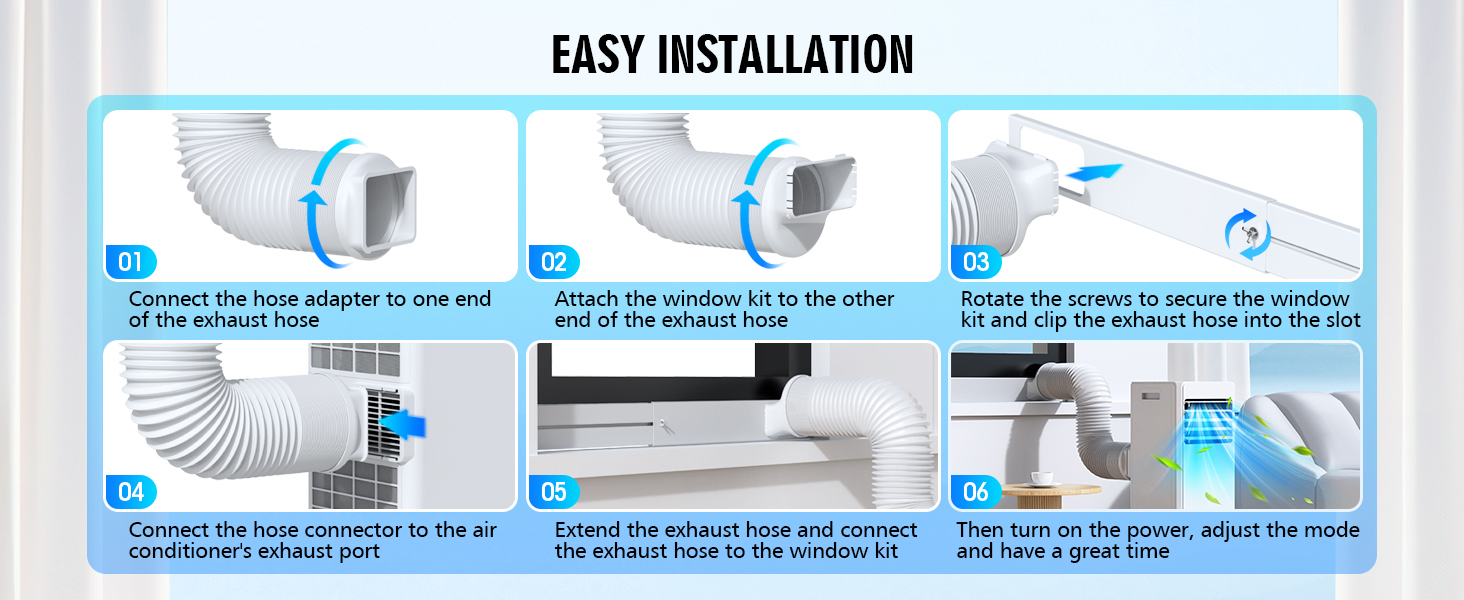 EASY INSTALLATION

01
Connect the hose adapter to one end of the exhaust hose

02
Attach the window kit to the other end of the exhaust hose

03
Rotate the screws to secure the window kit and clip the exhaust hose into the slot

04
Connect the hose connector to the air conditioner's exhaust port

05
Extend the exhaust hose and connect the exhaust hose to the window kit

06
Then turn on the power, adjust the mode and have a great time